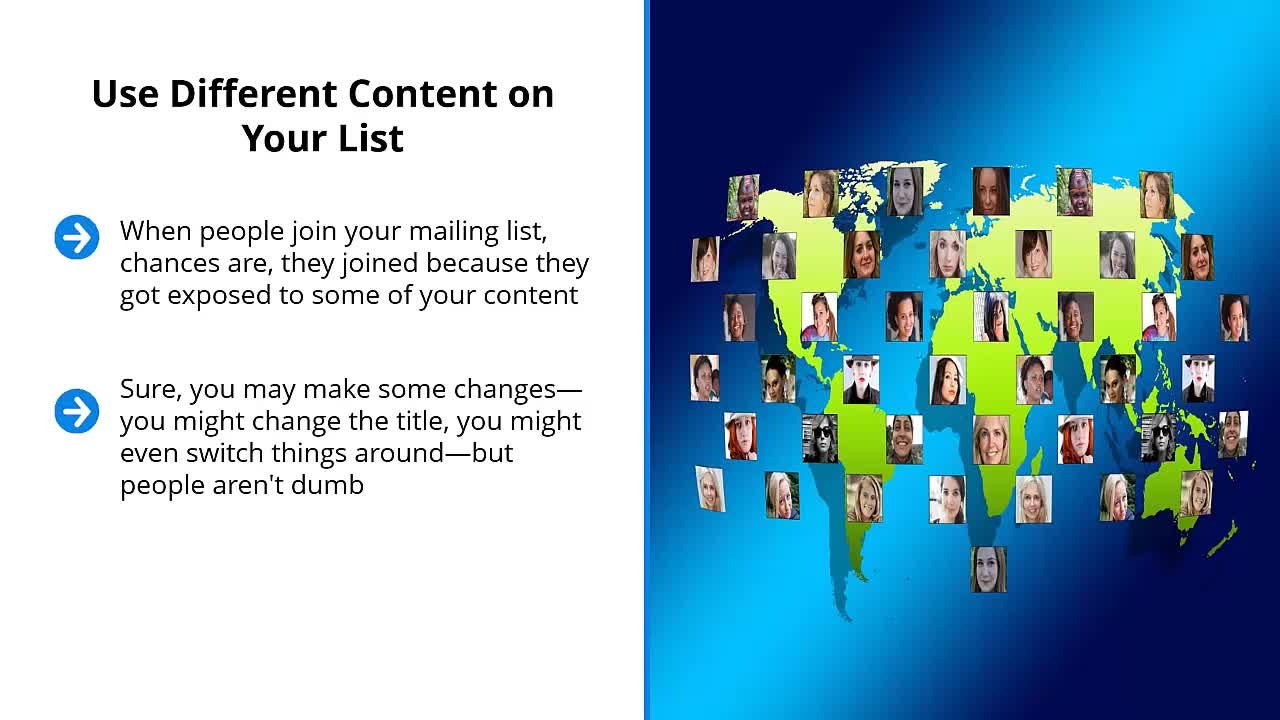 Use Different Content on Your List

When people join your mailing list, chances are, they joined because they got exposed to some of your content

Sure, you may make some changes—you might change the title, you might even switch things around—but people aren't dumb